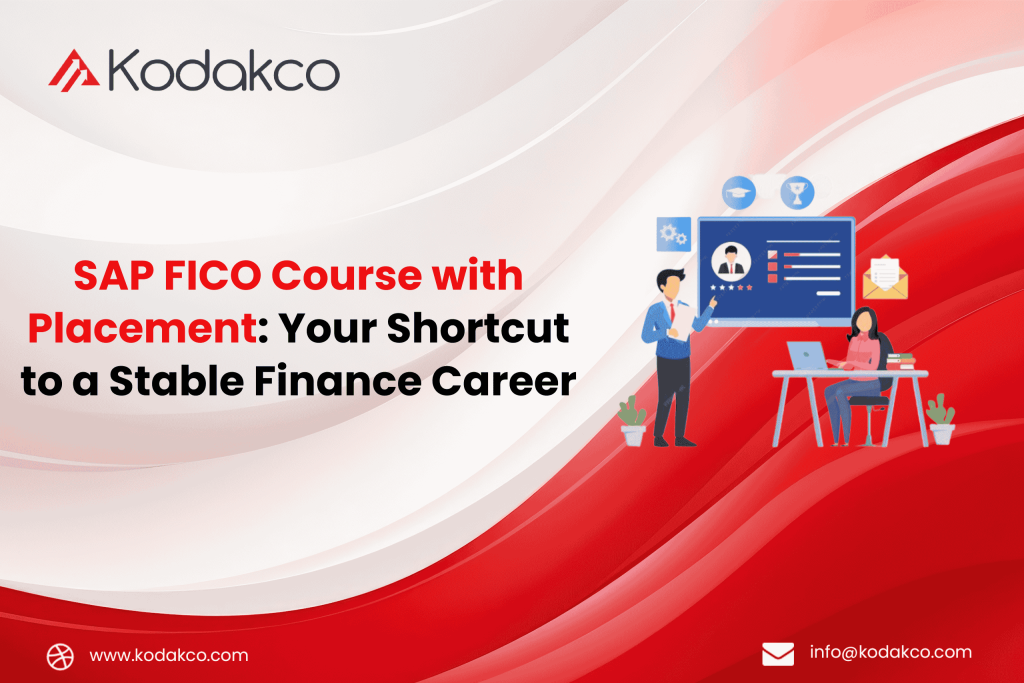 Kodakco

SAP FICO Course with Placement: Your Shortcut to a Stable Finance Career

www.kodakco.com

info@kodakco.com